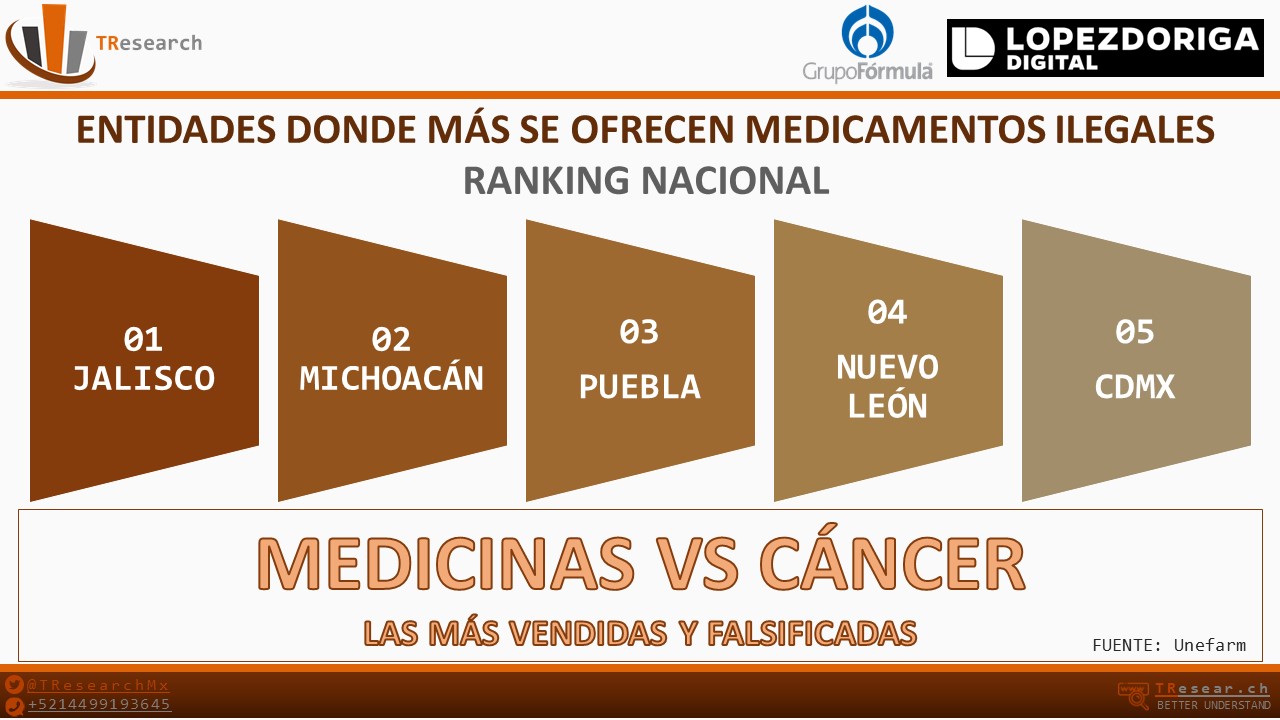 TResearch

GrupoFórmula

LOPEZDORIGA DIGITAL

ENTIDADES DONDE MÁS SE OFRECEN MEDICAMENTOS ILEGALES

RANKING NACIONAL

01 JALISCO

02 MICHOACÁN

03 PUEBLA

04 NUEVO LEÓN

05 CDMX

MEDICINAS VS CÁNCER

LAS MÁS VENDIDAS Y FALSIFICADAS

FUENTE: Unefarm

@TResearchMx
+5214499193645

TResear.ch
BETTER UNDERSTAND